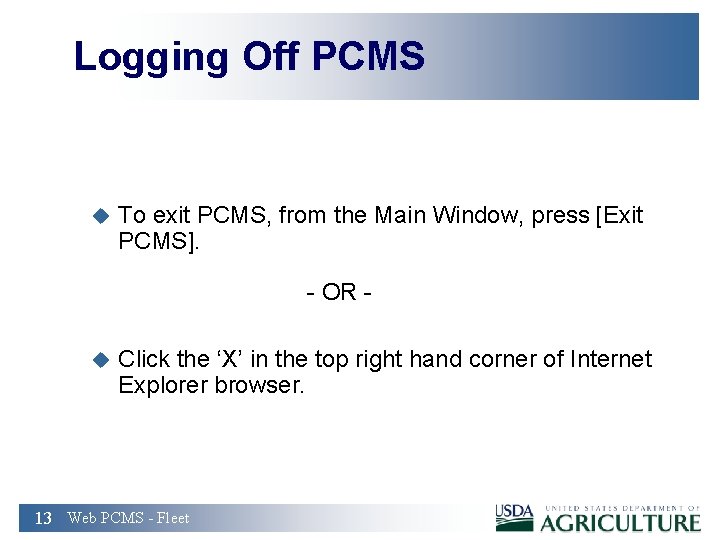 Logging Off PCMS

To exit PCMS, from the Main Window, press [Exit PCMS].

- OR -

Click the ‘X’ in the top right hand corner of Internet Explorer browser.

13 Web PCMS - Fleet

USDA UNITED STATES DEPARTMENT OF AGRICULTURE